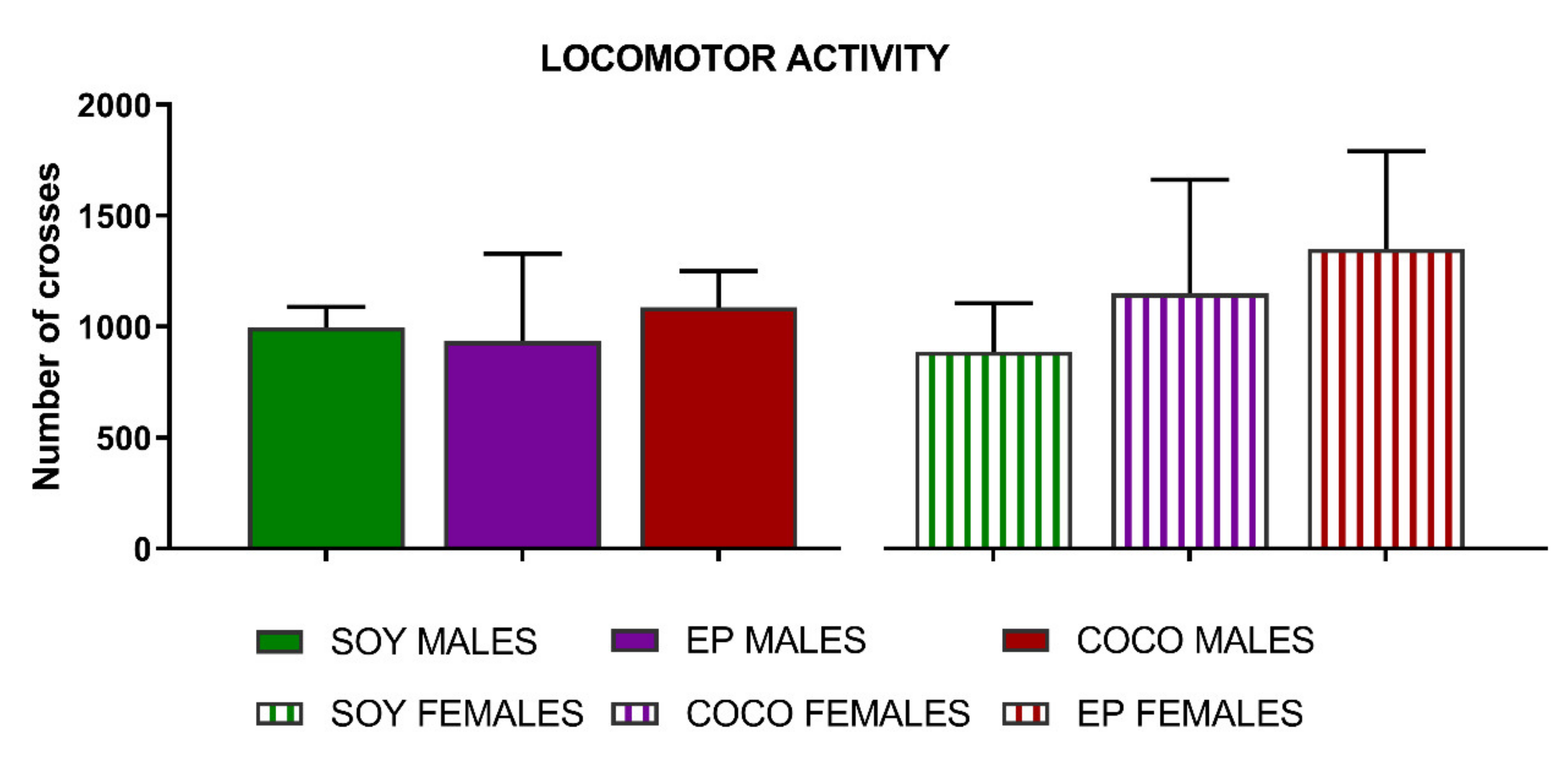 LOCOMOTOR ACTIVITY

Number of crosses

2000
1500
1000
500
0

SOY MALES
EP MALES
COCO MALES
SOY FEMALES
COCO FEMALES
EP FEMALES